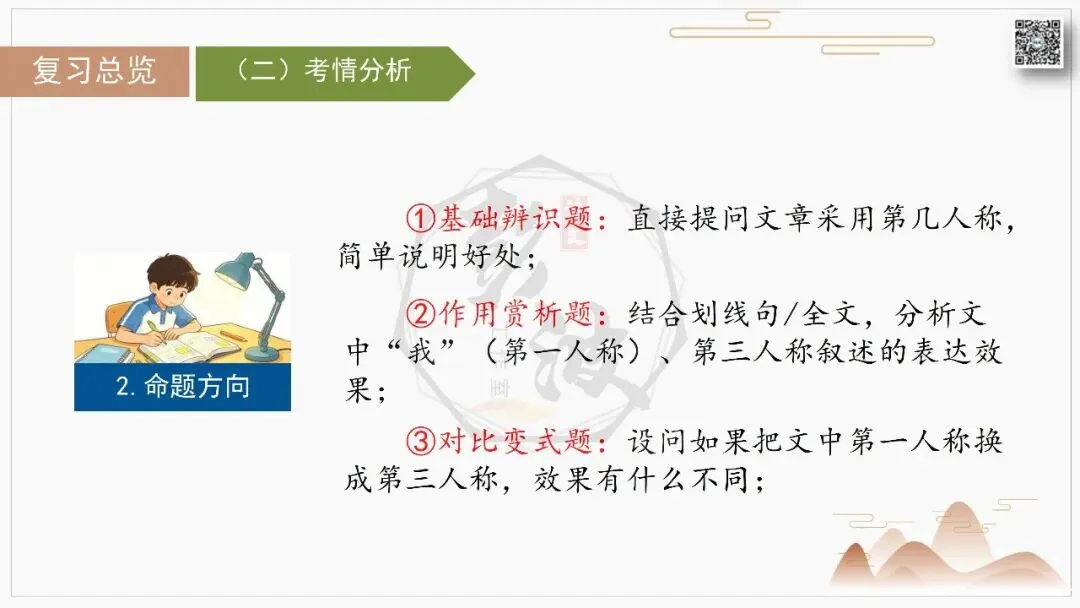 复习总览

（二）考情分析

2. 命题方向

①基础辨识题：直接提问文章采用第几人称，简单说明好处；

②作用赏析题：结合划线句/全文，分析文中“我”（第一人称）、第三人称叙述的表达效果；

③对比变式题：设问如果把文中第一人称换成第三人称，效果有什么不同；